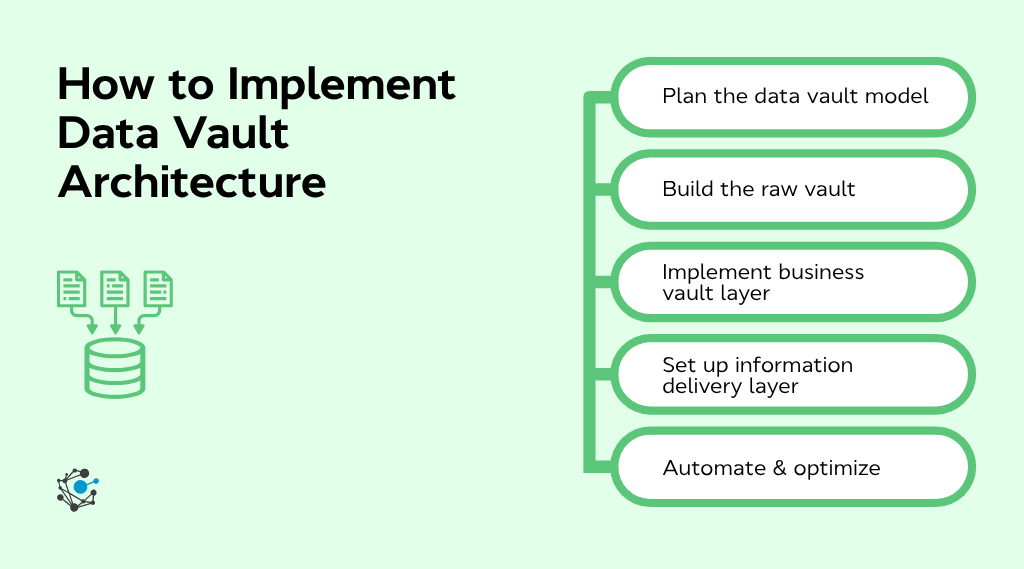 How to Implement Data Vault Architecture

Plan the data vault model

Build the raw vault

Implement business vault layer

Set up information delivery layer

Automate & optimize